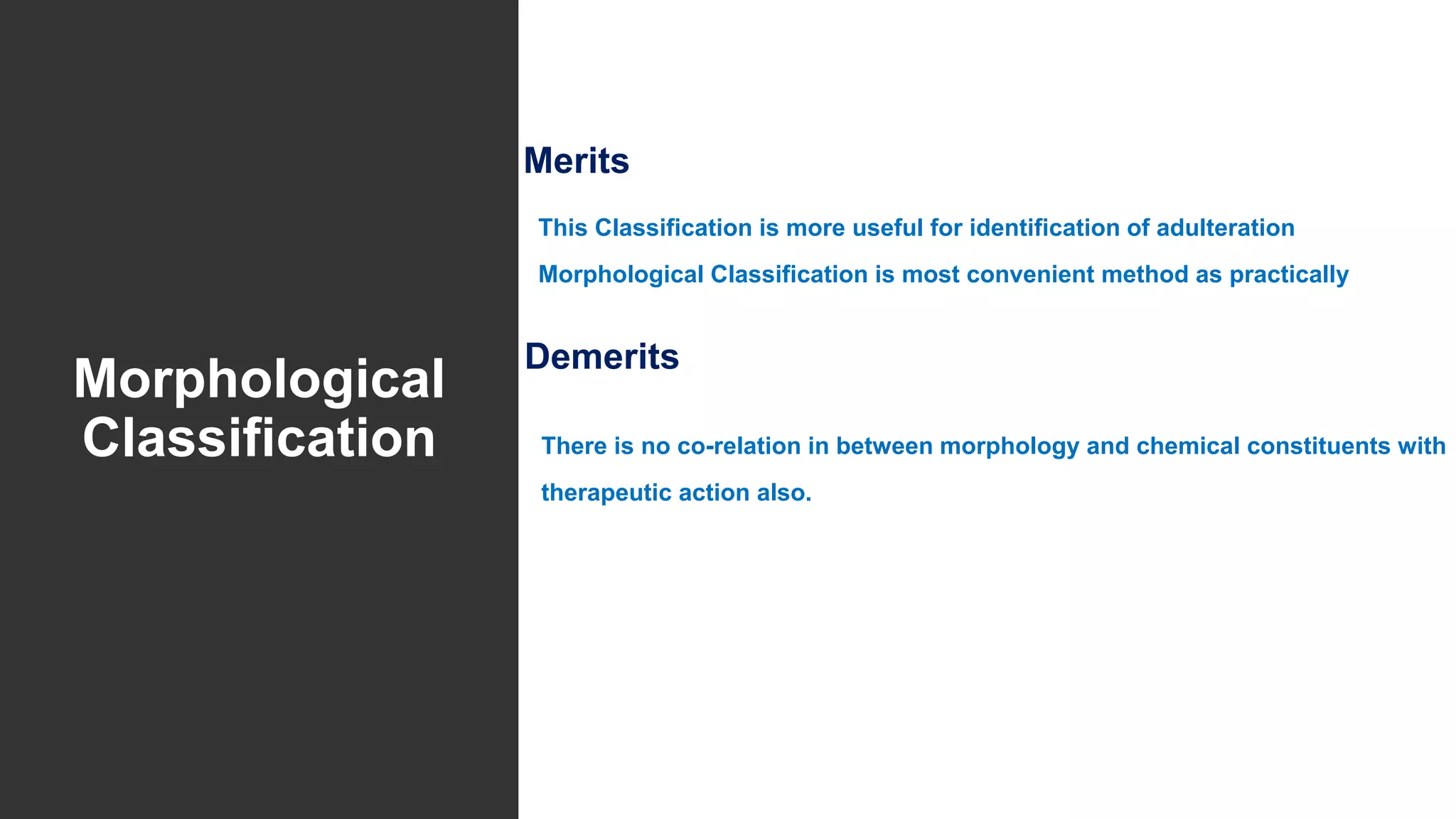 Morphological Classification

Merits

This Classification is more useful for identification of adulteration

Morphological Classification is most convenient method as practically

Demerits

There is no co-relation in between morphology and chemical constituents with therapeutic action also.